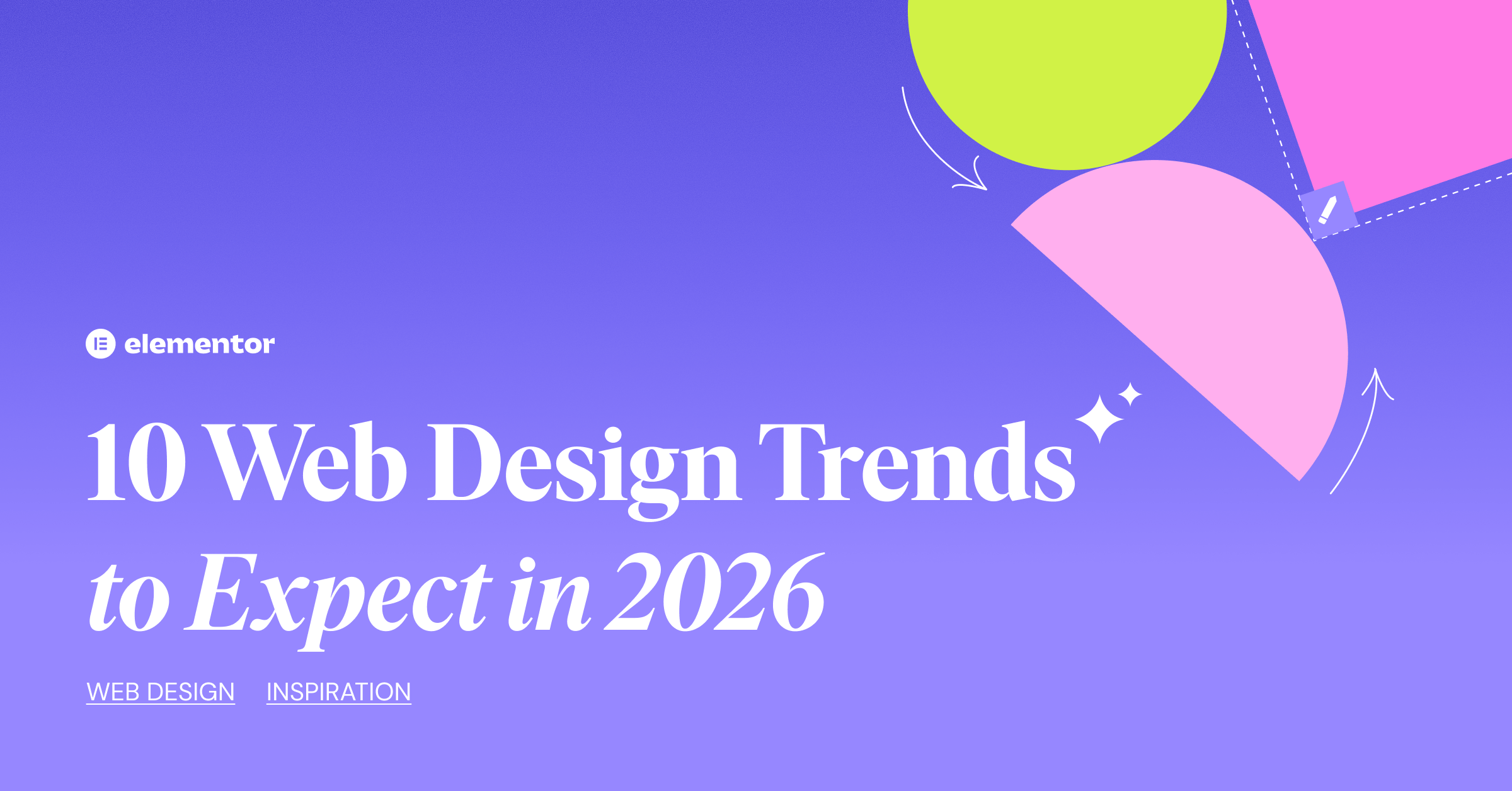 elementor

10 Web Design Trends to Expect in 2026

WEB DESIGN INSPIRATION